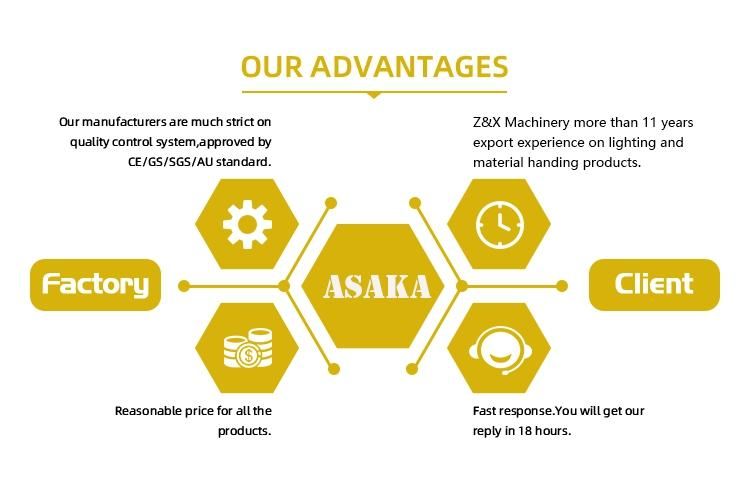 OUR ADVANTAGES

Our manufacturers are much strict on quality control system,approved by CE/GS/SGS/AU standard.

Z&X Machinery more than 11 years export experience on lighting and material handing products.

Factory

ASAKA

Client

Reasonable price for all the products.

Fast response.You will get our reply in 18 hours.